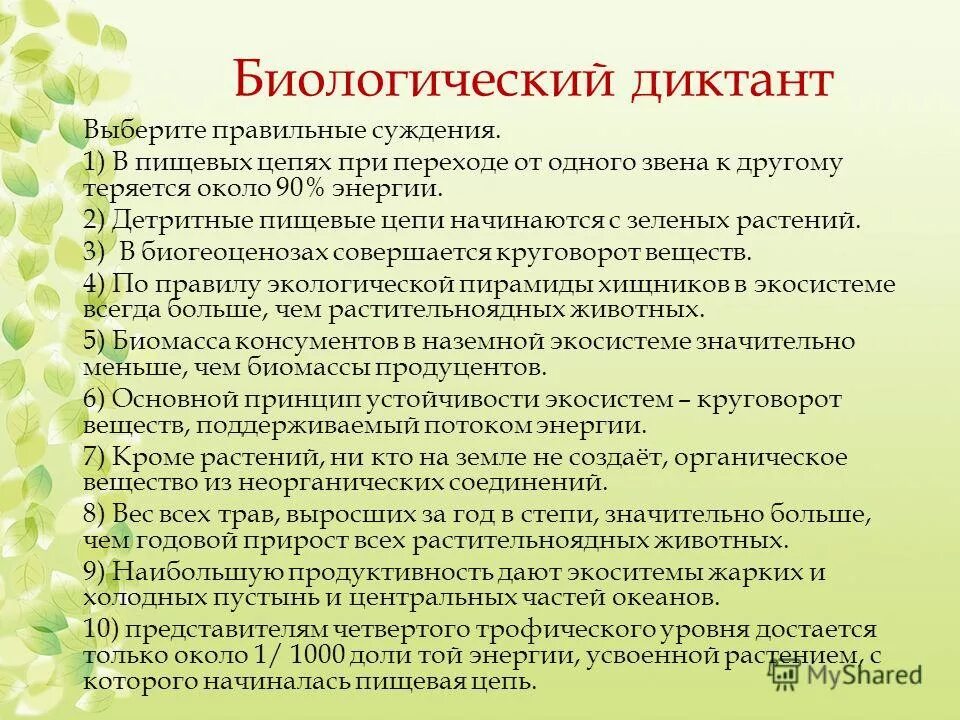 Биологический диктант

Выберите правильные суждения.

1) В пищевых цепях при переходе от одного звена к другому теряется около 90% энергии.

2) Детритные пищевые цепи начинаются с зеленых растений.

3) В биогеоценозах совершается круговорот веществ.

4) По правилу экологической пирамиды хищников в экосистеме всегда больше, чем растительноядных животных.

5) Биомасса консументов в наземной экосистеме значительно меньше, чем биомассы продуцентов.

6) Основной принцип устойчивости экосистем – круговорот веществ, поддерживаемый потоком энергии.

7) Кроме растений, ни кто на земле не создаёт, органическое вещество из неорганических соединений.

8) Вес всех трав, выросших за год в степи, значительно больше, чем годовой прирост всех растительноядных животных.

9) Наибольшую продуктивность дают экоситемы жарких и холодных пустынь и центральных частей океанов.

10) представителям четвертого трофического уровня достается только около 1/ 1000 доли той энергии, усвоенной растением, с которого начиналась пищевая цепь.

MyShared